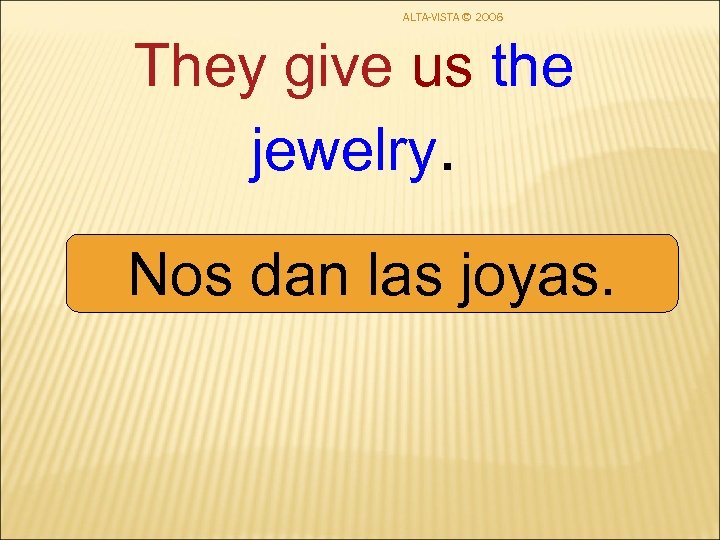 ALTA-VISTA © 2006

They give us the jewelry.

Nos dan las joyas.